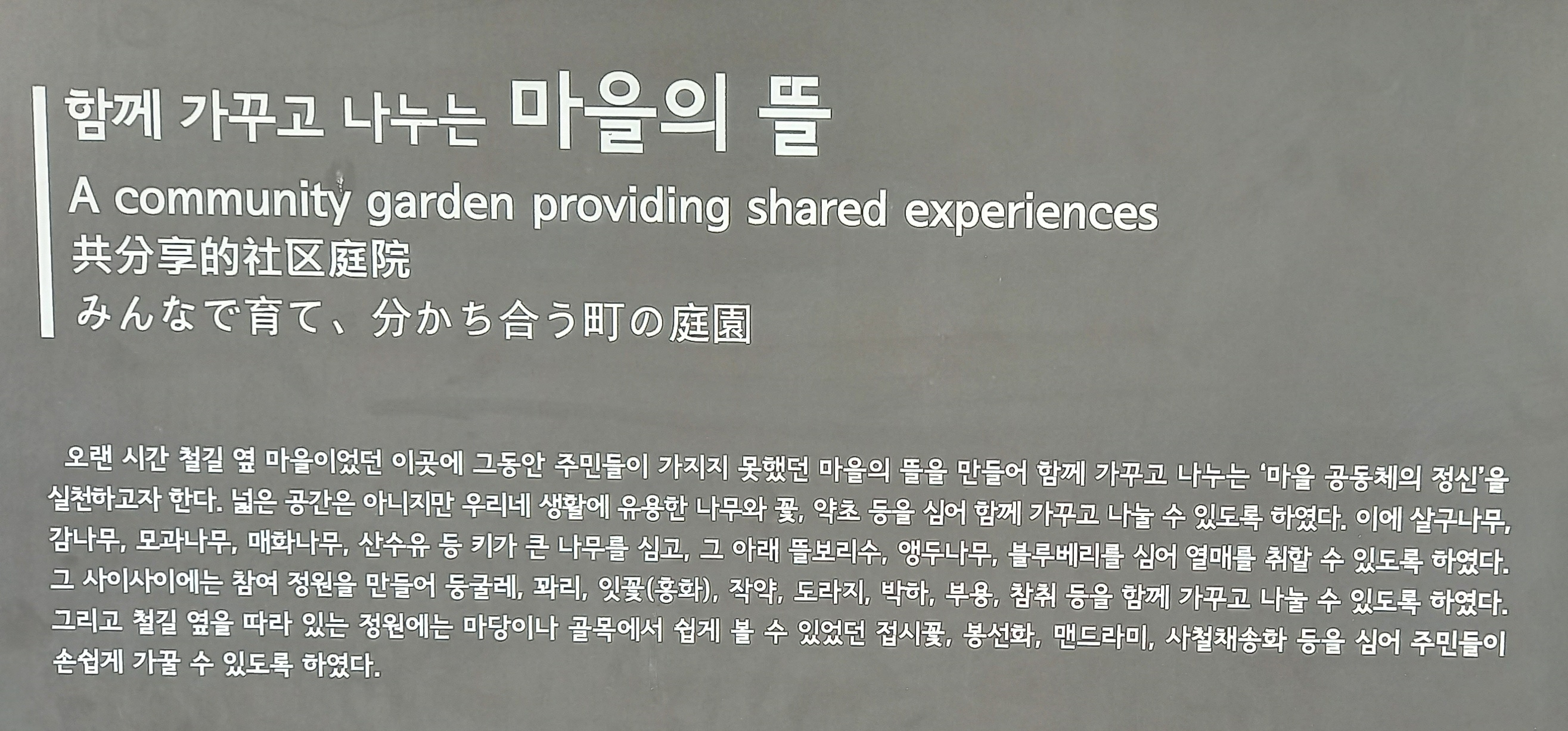 함께 가꾸고 나누는 마을의 뜰
A community garden providing shared experiences
共分享的社区庭院
みんなで育て、分かち合う町の庭園

오랜 시간 철길 옆 마을이었던 이곳에 그동안 주민들이 가지지 못했던 마을의 뜰을 만들어 함께 가꾸고 나누는 '마을 공동체의 정신'을 실천하고자 한다. 넓은 공간은 아니지만 우리네 생활에 유용한 나무와 꽃, 약초 등을 심어 함께 가꾸고 나눌 수 있도록 하였다. 이에 살구나무, 감나무, 모과나무, 매화나무, 산수유 등 키가 큰 나무를 심고, 그 아래 뜰보리수, 앵두나무, 블루베리를 심어 열매를 취할 수 있도록 하였다. 그 사이사이에는 참여 정원을 만들어 둥굴레, 꽈리, 잇꽃(홍화), 작약, 도라지, 박하, 부용, 참취 등을 함께 가꾸고 나눌 수 있도록 하였다. 그리고 철길 옆을 따라 있는 정원에는 마당이나 골목에서 쉽게 볼 수 있었던 접시꽃, 봉선화, 맨드라미, 사철채송화 등을 심어 주민들이 손쉽게 가꿀 수 있도록 하였다.